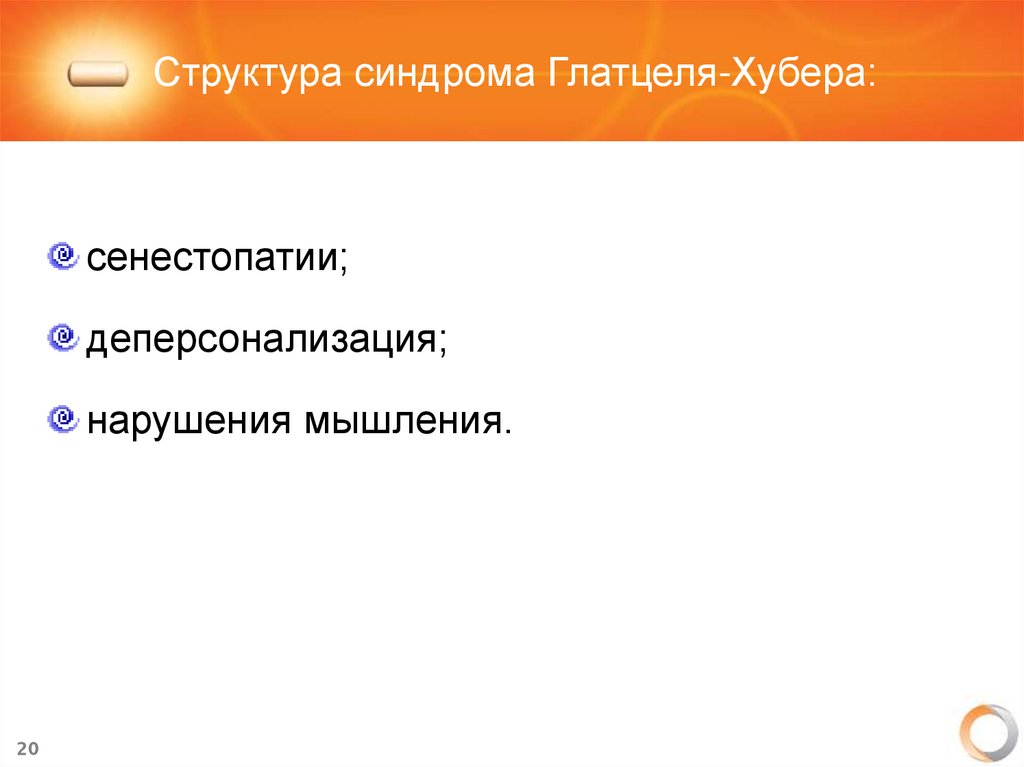 Структура синдрома Глатцеля-Хубера:

сенестопатии;

деперсонализация;

нарушения мышления.

20